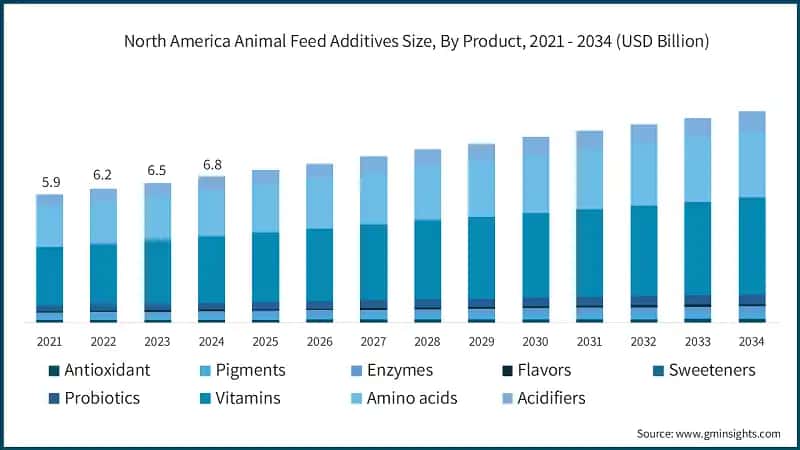 North America Animal Feed Additives Size, By Product, 2021 - 2034 (USD Billion)

5.9
6.2
6.5
6.8

2021
2022
2023
2024
2025
2026
2027
2028
2029
2030
2031
2032
2033
2034

Antioxidant
Pigments
Enzymes
Flavors
Sweeteners
Probiotics
Vitamins
Amino acids
Acidifiers

Source: www.gminsights.com